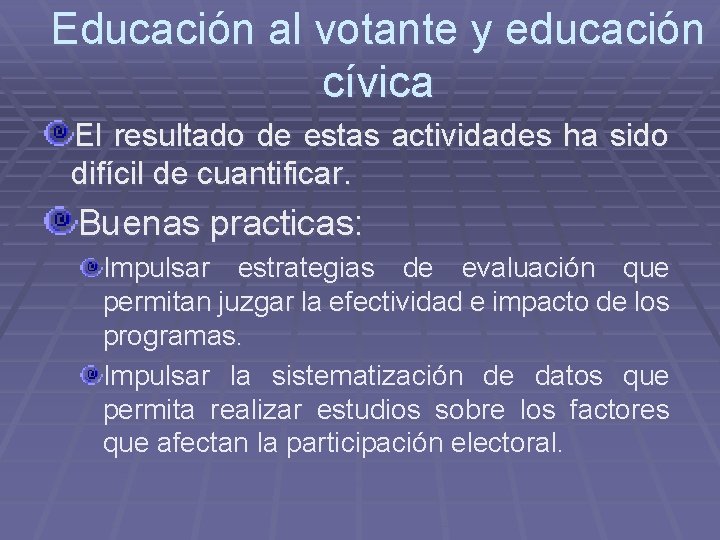 Educación al votante y educación cívica

El resultado de estas actividades ha sido difícil de cuantificar.

Buenas practicas:

Impulsar estrategias de evaluación que permitan juzgar la efectividad e impacto de los programas.

Impulsar la sistematización de datos que permita realizar estudios sobre los factores que afectan la participación electoral.